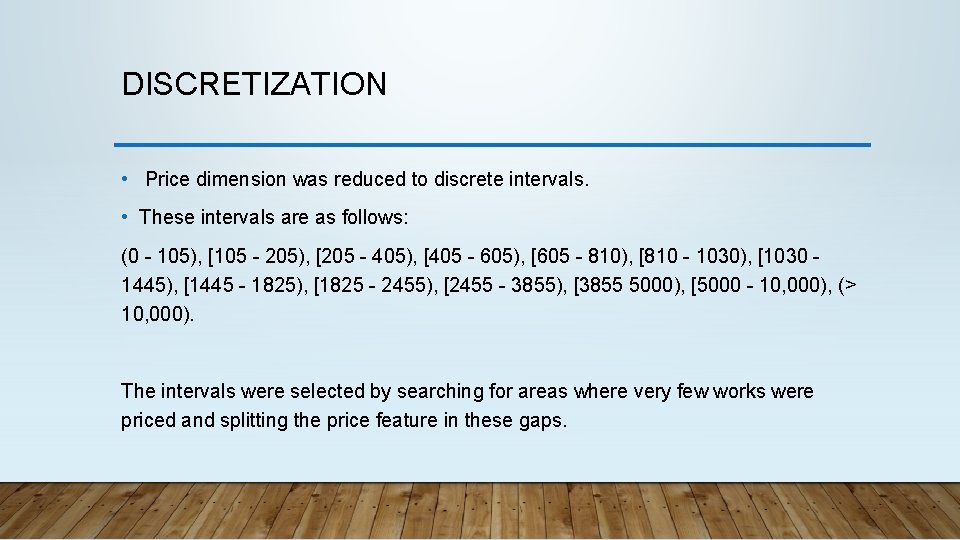 DISCRETIZATION

• Price dimension was reduced to discrete intervals.

• These intervals are as follows:

(0 - 105), [105 - 205), [205 - 405), [405 - 605), [605 - 810), [810 - 1030), [1030 - 1445), [1445 - 1825), [1825 - 2455), [2455 - 3855), [3855 5000), [5000 - 10,000), (> 10,000).

The intervals were selected by searching for areas where very few works were priced and splitting the price feature in these gaps.